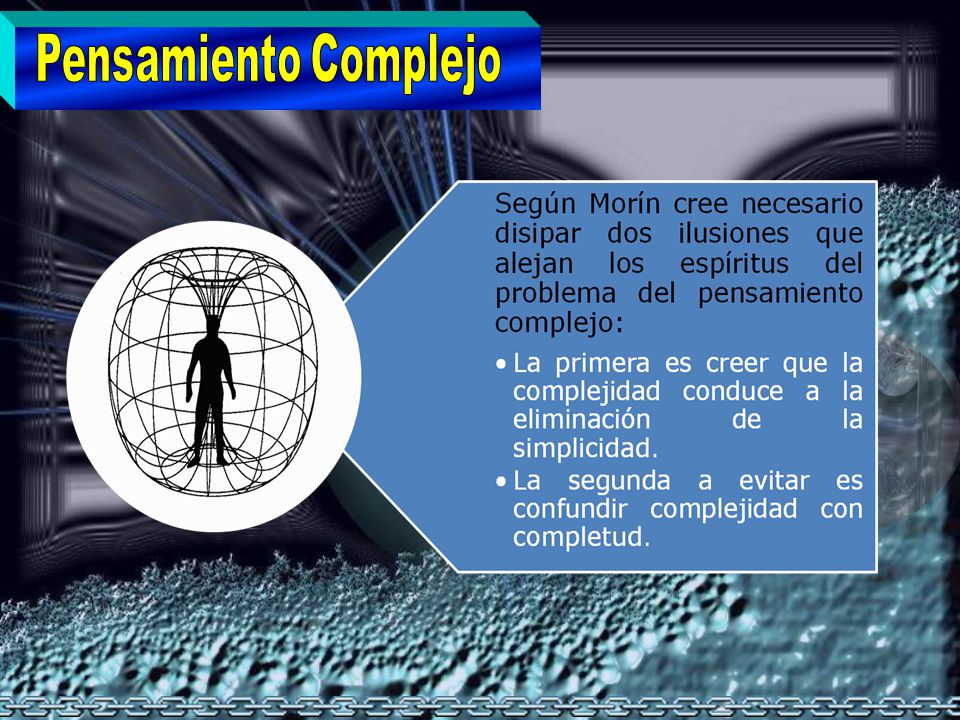 Pensamiento Complejo

Según Morín cree necesario disipar dos ilusiones que alejan los espíritus del problema del pensamiento complejo:

• La primera es creer que la complejidad conduce a la eliminación de la simplicidad.
• La segunda a evitar es confundir complejidad con completud.